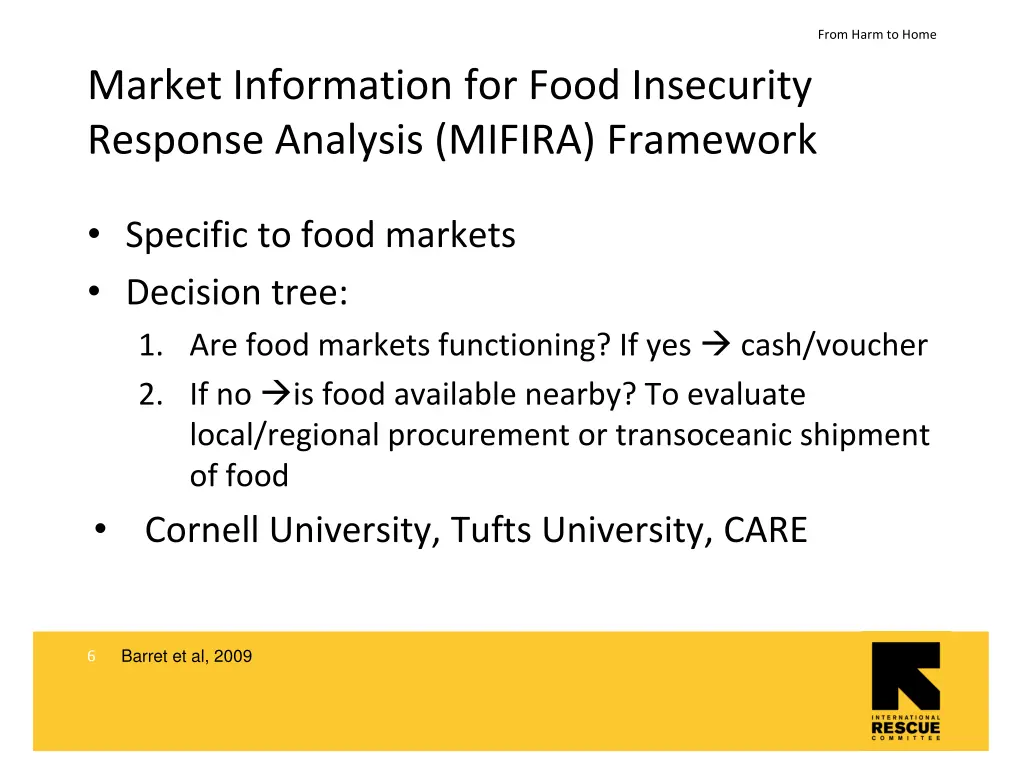 From Harm to Home

Market Information for Food Insecurity Response Analysis (MIFIRA) Framework

• Specific to food markets
• Decision tree:
1. Are food markets functioning? If yes → cash/voucher
2. If no →is food available nearby? To evaluate local/regional procurement or transoceanic shipment of food
• Cornell University, Tufts University, CARE

6 Barret et al, 2009

INTERNATIONAL RESCUE COMMITTEE